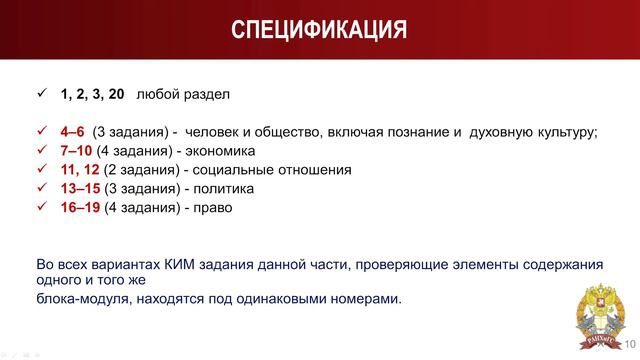 СПЕЦИФИКАЦИЯ

✓ 1, 2, 3, 20 любой раздел

✓ 4–6 (3 задания) - человек и общество, включая познание и духовную культуру;
✓ 7–10 (4 задания) - экономика
✓ 11, 12 (2 задания) - социальные отношения
✓ 13–15 (3 задания) - политика
✓ 16–19 (4 задания) - право

Во всех вариантах КИМ задания данной части, проверяющие элементы содержания одного и того же
блока-модуля, находятся под одинаковыми номерами.

РАНХиГС

10